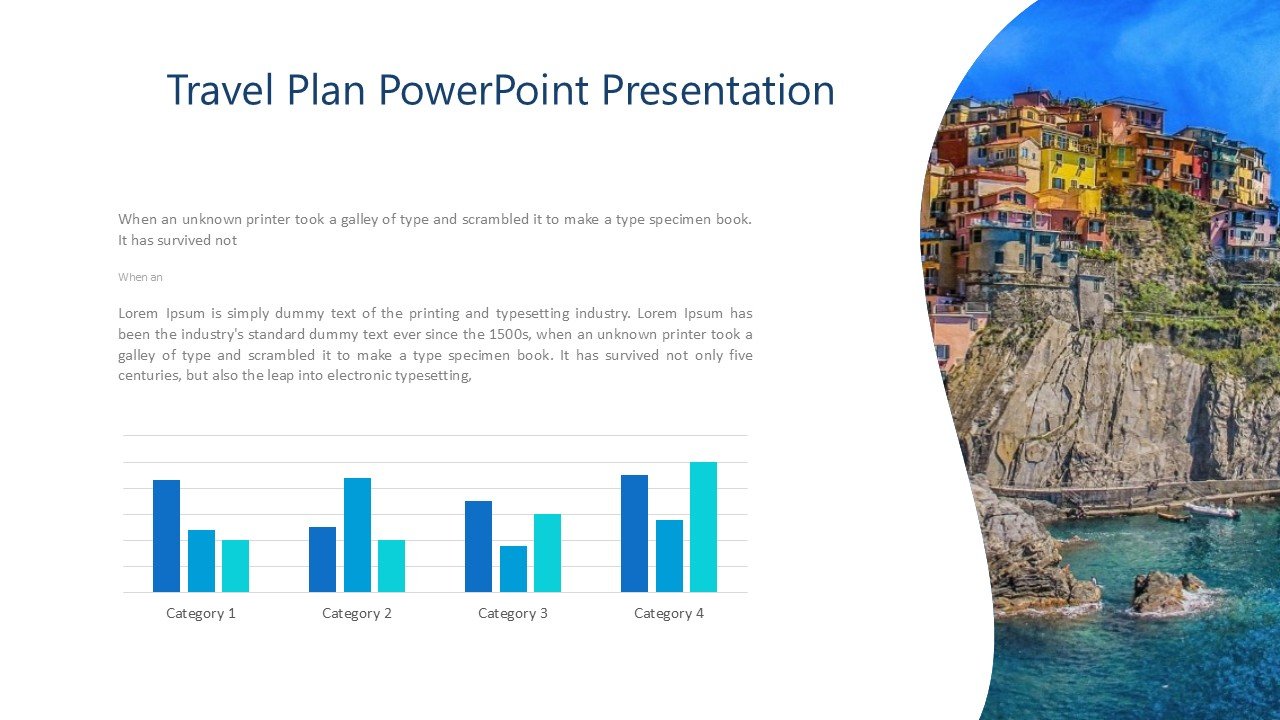 Travel Plan PowerPoint Presentation

When an unknown printer took a galley of type and scrambled it to make a type specimen book. It has survived not

When an

Lorem Ipsum is simply dummy text of the printing and typesetting industry. Lorem Ipsum has been the industry's standard dummy text ever since the 1500s, when an unknown printer took a galley of type and scrambled it to make a type specimen book. It has survived not only five centuries, but also the leap into electronic typesetting,

Category 1
Category 2
Category 3
Category 4